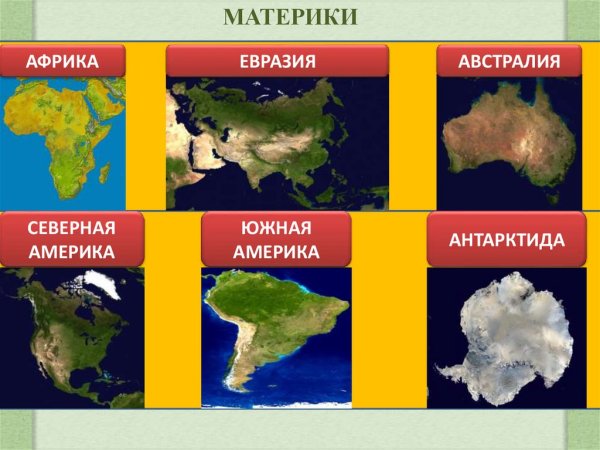 МАТЕРИКИ

АФРИКА

ЕВРАЗИЯ

АВСТРАЛИЯ

СЕВЕРНАЯ АМЕРИКА

ЮЖНАЯ АМЕРИКА

АНТАРКТИДА